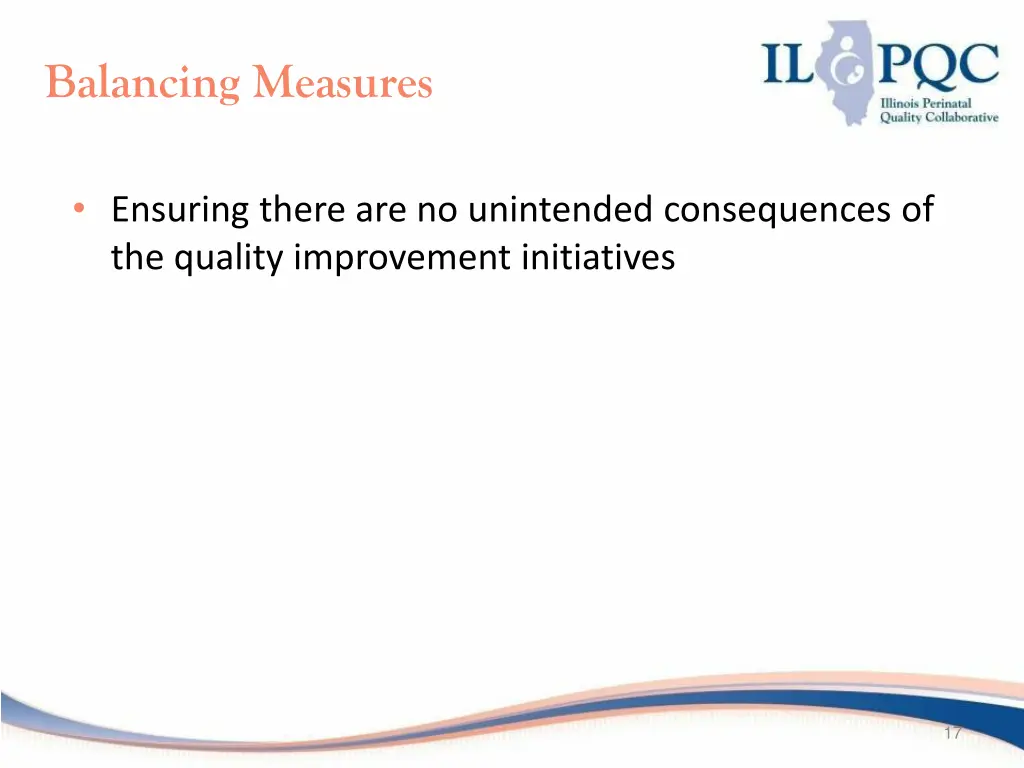 Balancing Measures

IL PQC
Illinois Perinatal Quality Collaborative

• Ensuring there are no unintended consequences of the quality improvement initiatives

17